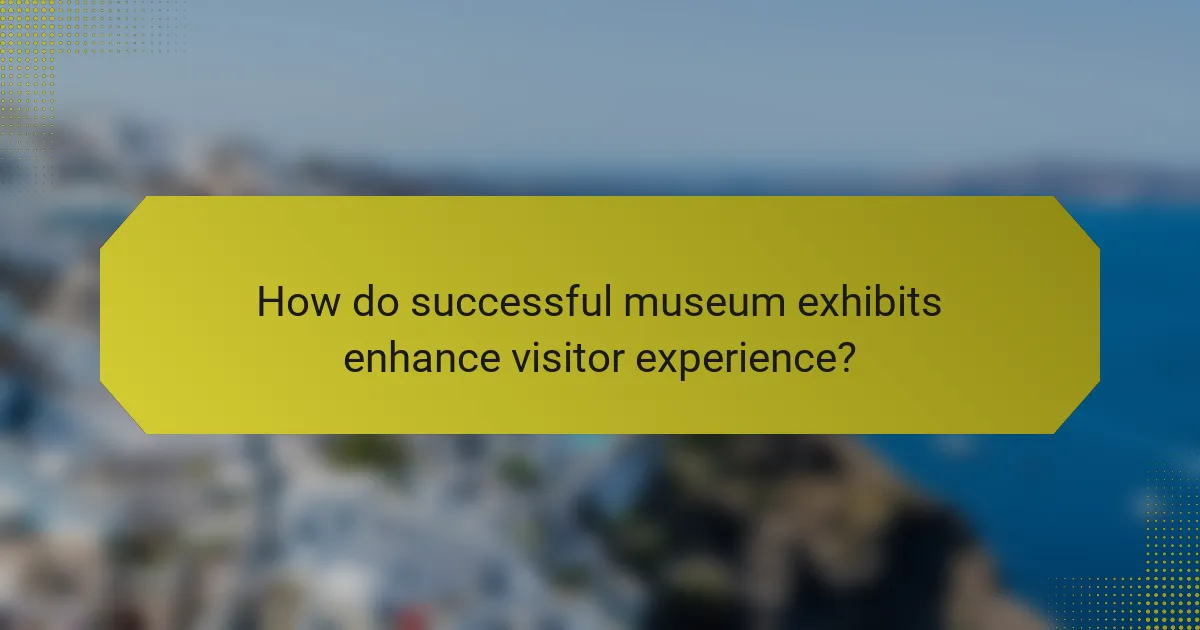 How do successful museum exhibits enhance visitor experience?